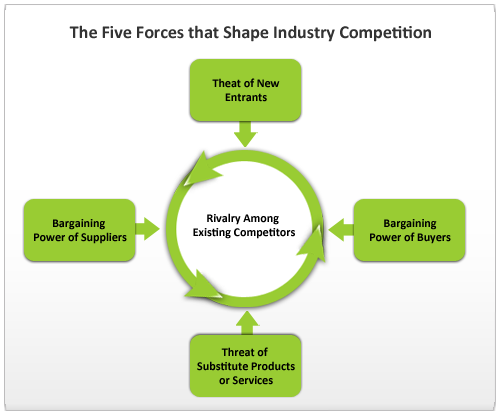 The Five Forces that Shape Industry Competition

Theat of New Entrants

Bargaining Power of Suppliers

Rivalry Among Existing Competitors

Bargaining Power of Buyers

Threat of Substitute Products or Services